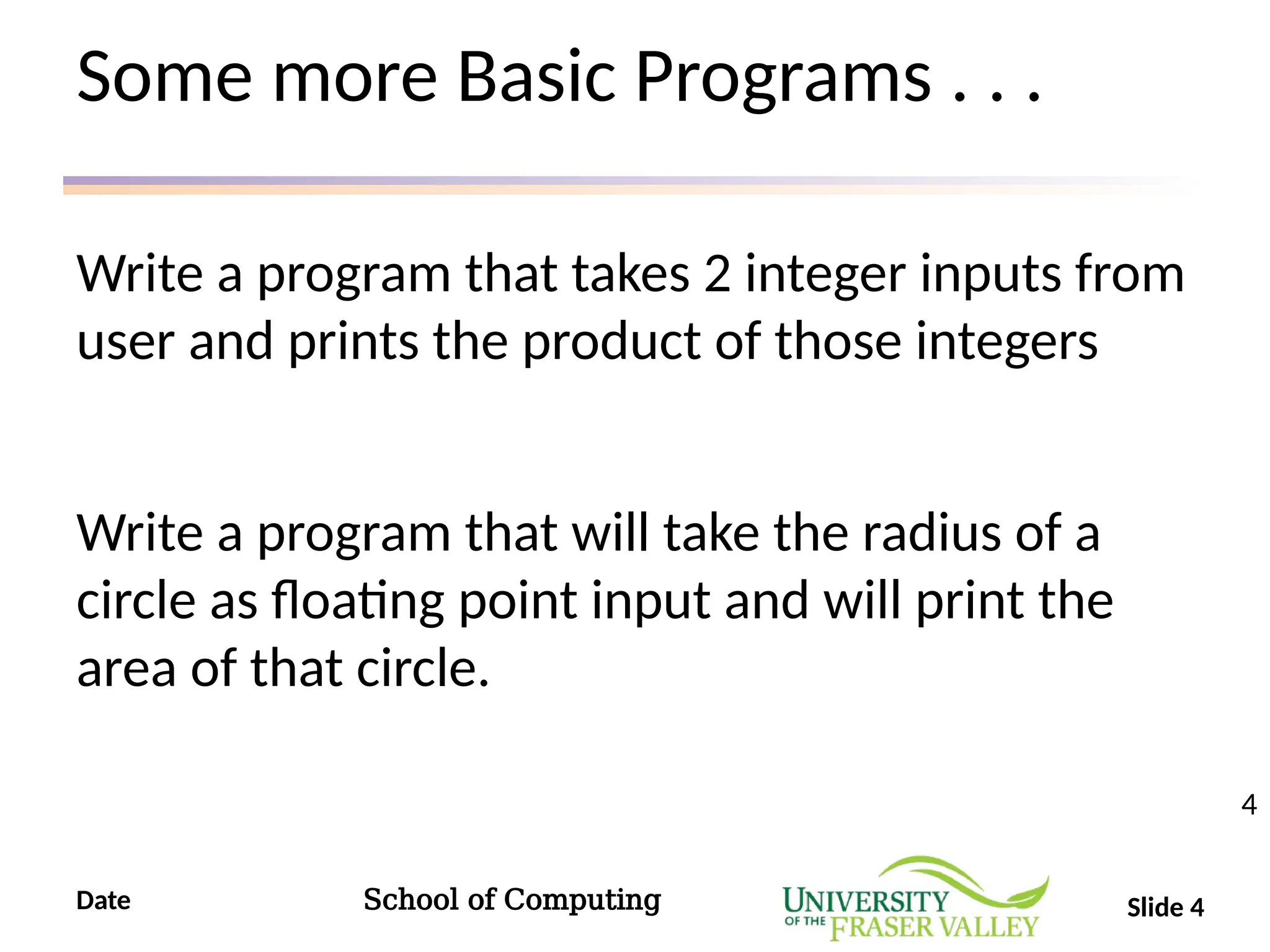 Some more Basic Programs . . .

Write a program that takes 2 integer inputs from user and prints the product of those integers

Write a program that will take the radius of a circle as floating point input and will print the area of that circle.

4

Date

School of Computing

UNIVERSITY OF THE FRASER VALLEY

Slide 4